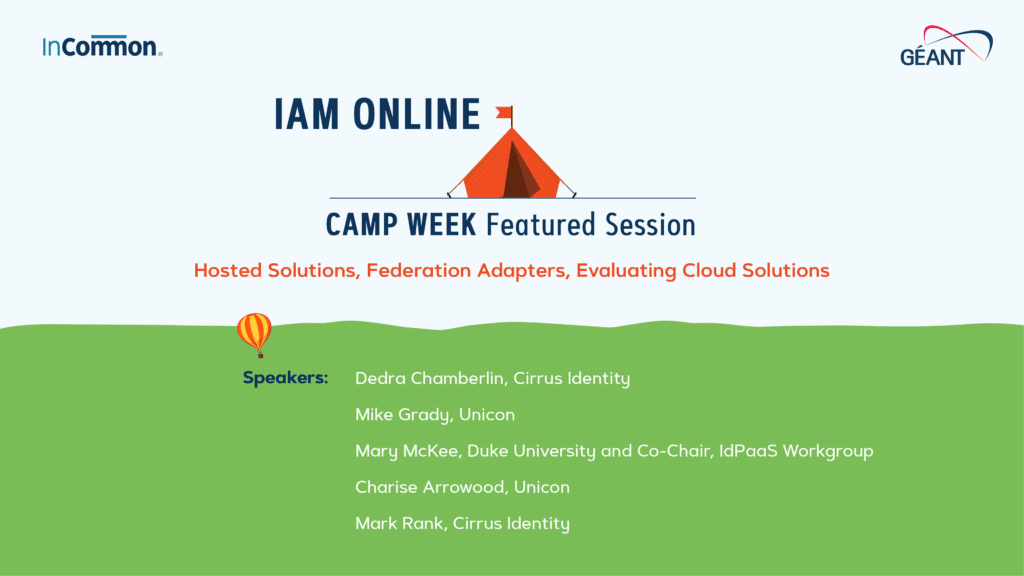 InCommon.

GÉANT

IAM ONLINE

CAMP WEEK Featured Session

Hosted Solutions, Federation Adapters, Evaluating Cloud Solutions

Speakers: Dedra Chamberlin, Cirrus Identity

Mike Grady, Unicon

Mary McKee, Duke University and Co-Chair, IdPaaS Workgroup

Charise Arrowood, Unicon

Mark Rank, Cirrus Identity